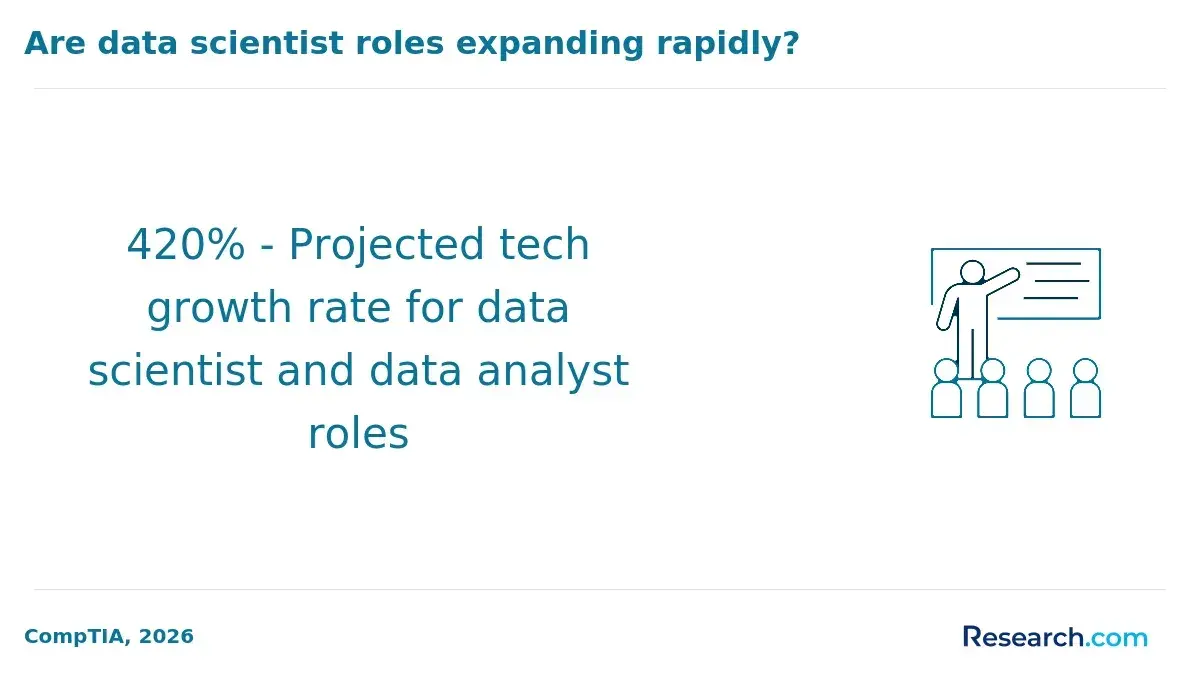 Are data scientist roles expanding rapidly?

420% - Projected tech growth rate for data scientist and data analyst roles

CompTIA, 2026

Research.com